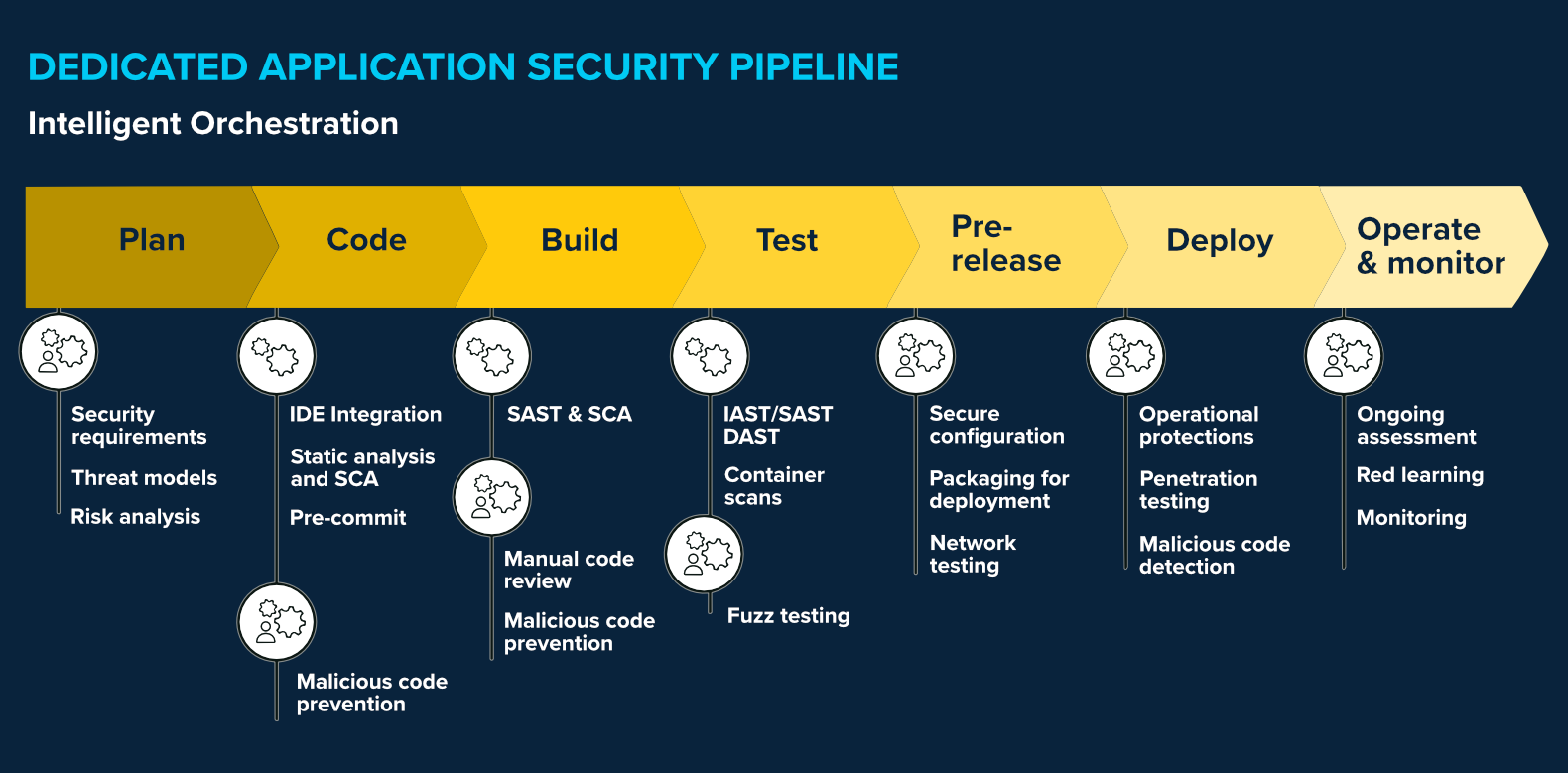 DEDICATED APPLICATION SECURITY PIPELINE

Intelligent Orchestration

Plan

Code

Build

Test

Pre-release

Deploy

Operate & monitor

Security requirements

Threat models

Risk analysis

IDE Integration

Static analysis and SCA

Pre-commit

Malicious code prevention

SAST & SCA

Manual code review

Malicious code prevention

IAST/SAST DAST

Container scans

Fuzz testing

Secure configuration

Packaging for deployment

Network testing

Operational protections

Penetration testing

Malicious code detection

Ongoing assessment

Red learning

Monitoring